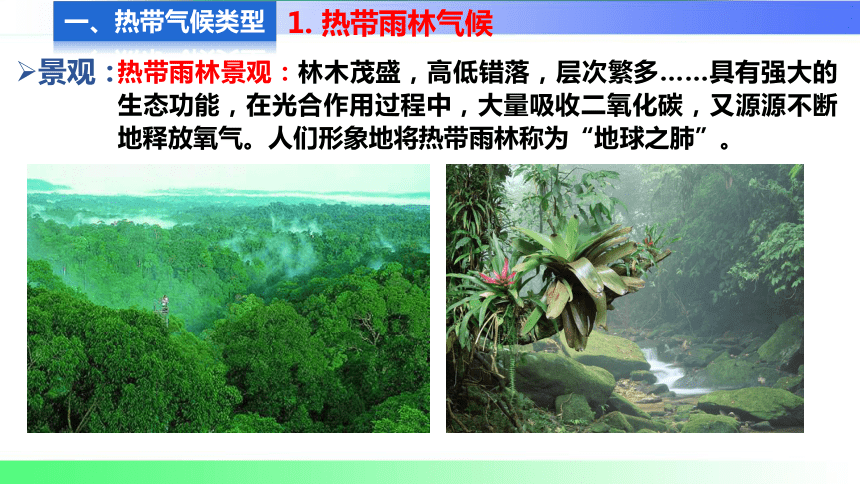 一、热带气候类型 1. 热带雨林气候

➢景观：热带雨林景观：林木茂盛，高低错落，层次繁多……具有强大的生态功能，在光合作用过程中，大量吸收二氧化碳，又源源不断地释放氧气。人们形象地将热带雨林称为“地球之肺”。